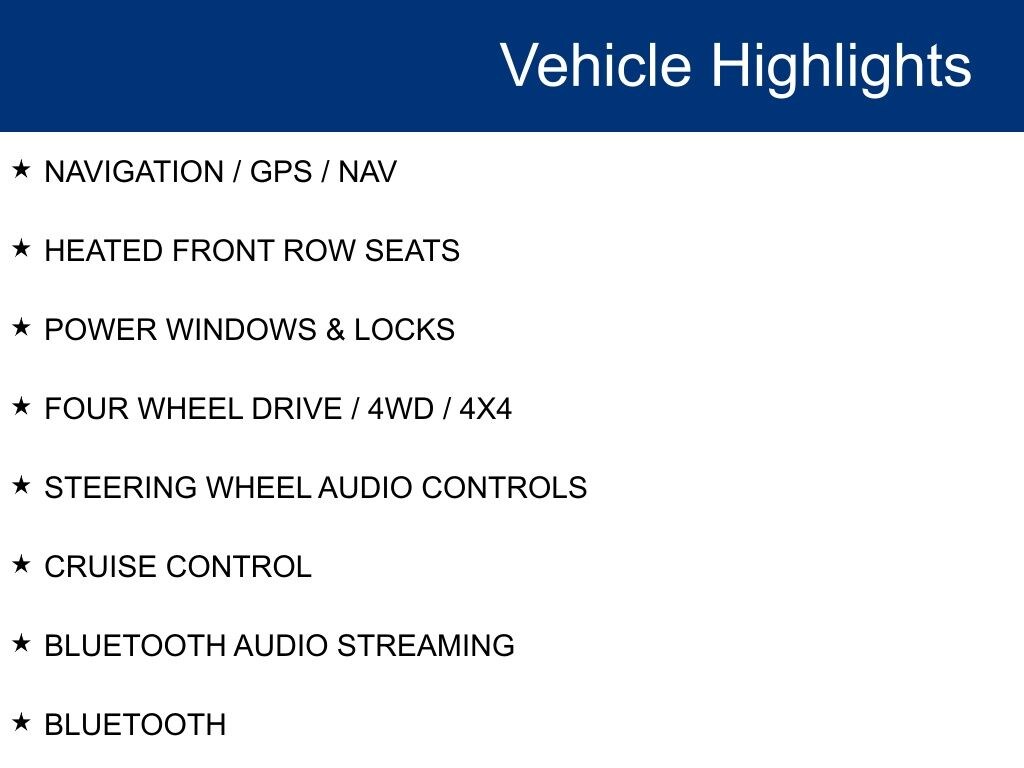 Vehicle Highlights

★ NAVIGATION / GPS / NAV

★ HEATED FRONT ROW SEATS

★ POWER WINDOWS & LOCKS

★ FOUR WHEEL DRIVE / 4WD / 4X4

★ STEERING WHEEL AUDIO CONTROLS

★ CRUISE CONTROL

★ BLUETOOTH AUDIO STREAMING

★ BLUETOOTH